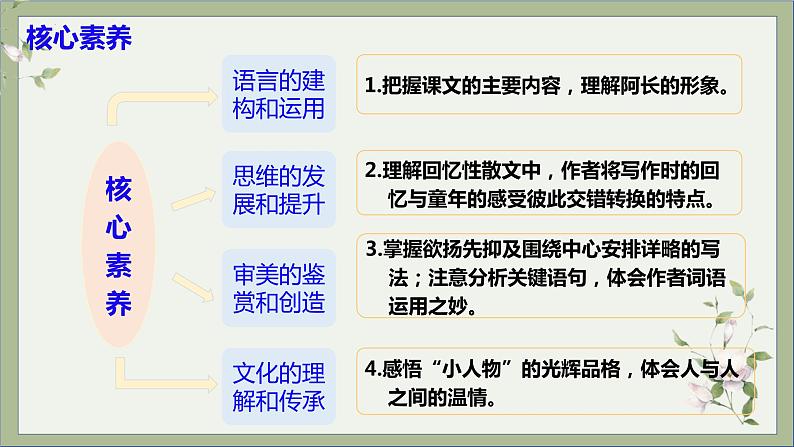 核心素养

核心素养

语言的建构和运用

1.把握课文的主要内容，理解阿长的形象。

思维的发展和提升

2.理解回忆性散文中，作者将写作时的回忆与童年的感受彼此交错转换的特点。

审美的鉴赏和创造

3.掌握欲扬先抑及围绕中心安排详略的写法；注意分析关键语句，体会作者词语运用之妙。

文化的理解和传承

4.感悟“小人物”的光辉品格，体会人与人之间的温情。